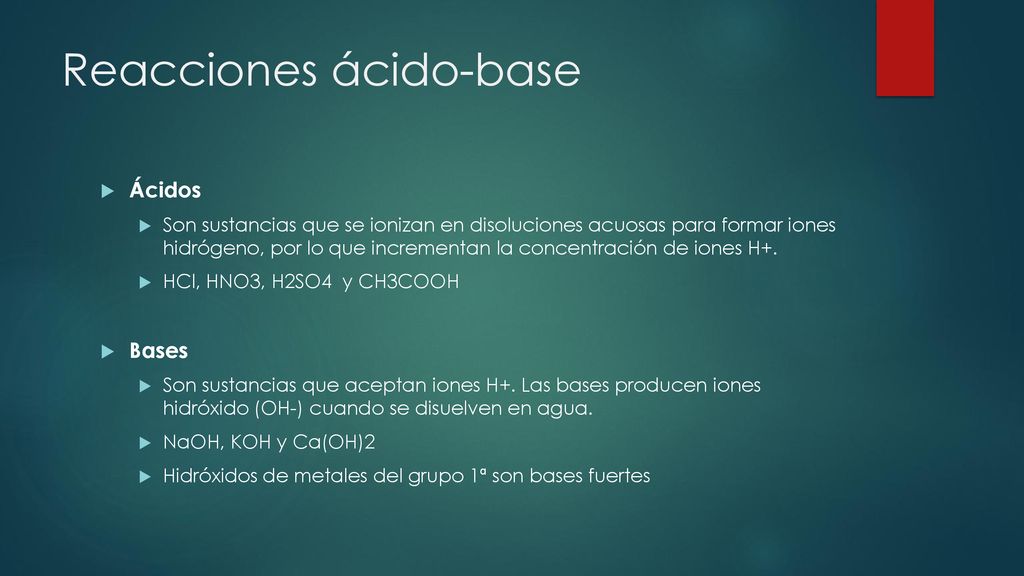 Reacciones ácido-base

Ácidos

Son sustancias que se ionizan en disoluciones acuosas para formar iones hidrógeno, por lo que incrementan la concentración de iones H+.

HCl, HNO3, H2SO4 y CH3COOH

Bases

Son sustancias que aceptan iones H+. Las bases producen iones hidróxido (OH-) cuando se disuelven en agua.

NaOH, KOH y Ca(OH)2

Hidróxidos de metales del grupo 1ª son bases fuertes